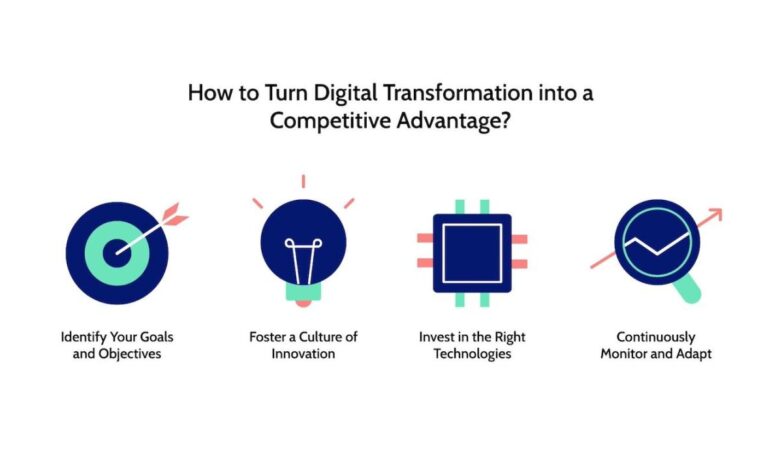 How to Turn Digital Transformation into a Competitive Advantage?

Identify Your Goals and Objectives

Foster a Culture of Innovation

Invest in the Right Technologies

Continuously Monitor and Adapt